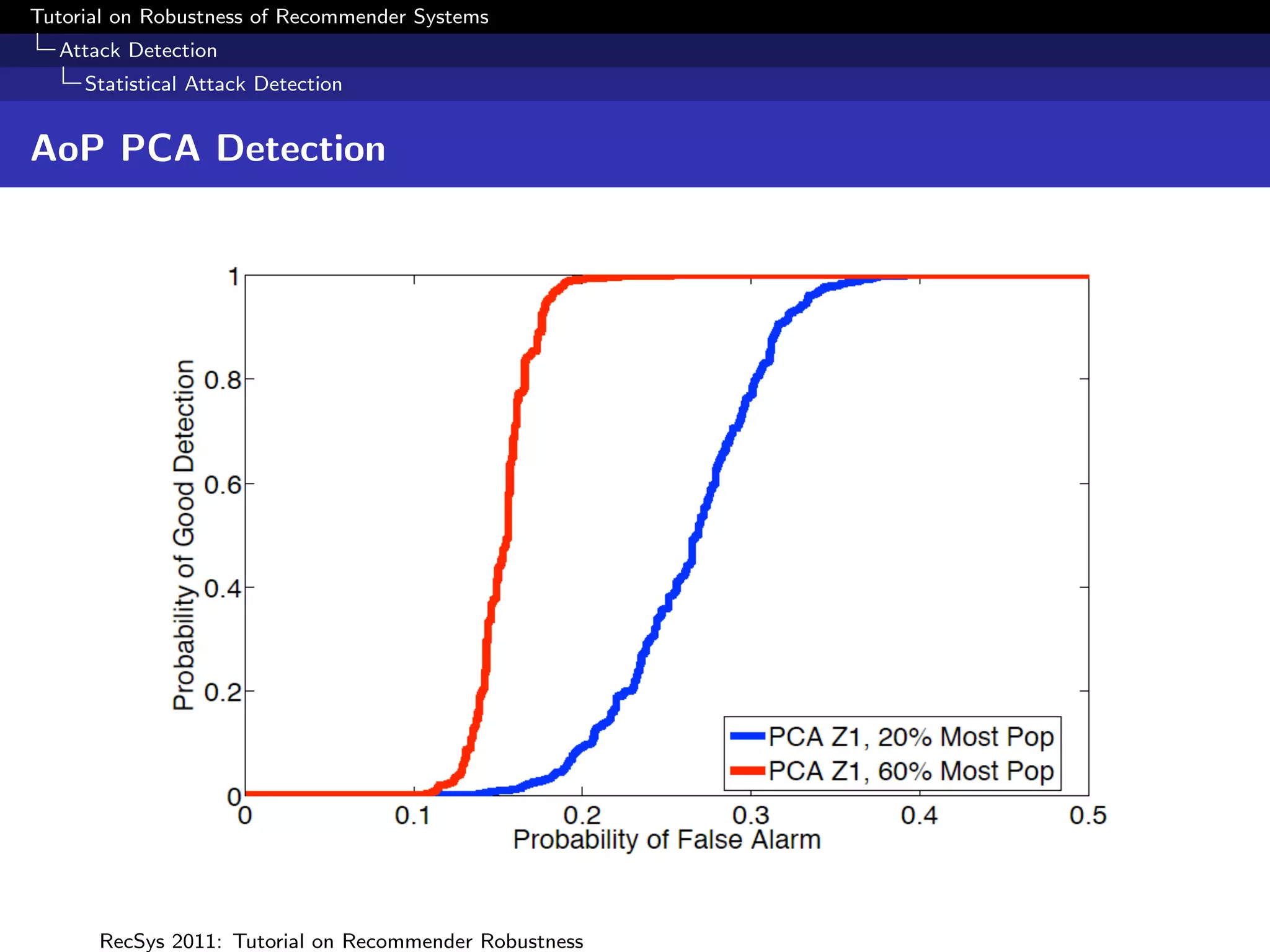 Tutorial on Robustness of Recommender Systems
Attack Detection
Statistical Attack Detection

AoP PCA Detection

1
0.8
0.6
0.4
0.2
0
Probability of Good Detection
0
0.1
0.2
0.3
0.4
0.5
Probability of False Alarm
PCA Z1, 20% Most Pop
PCA Z1, 60% Most Pop

RecSys 2011: Tutorial on Recommender Robustness